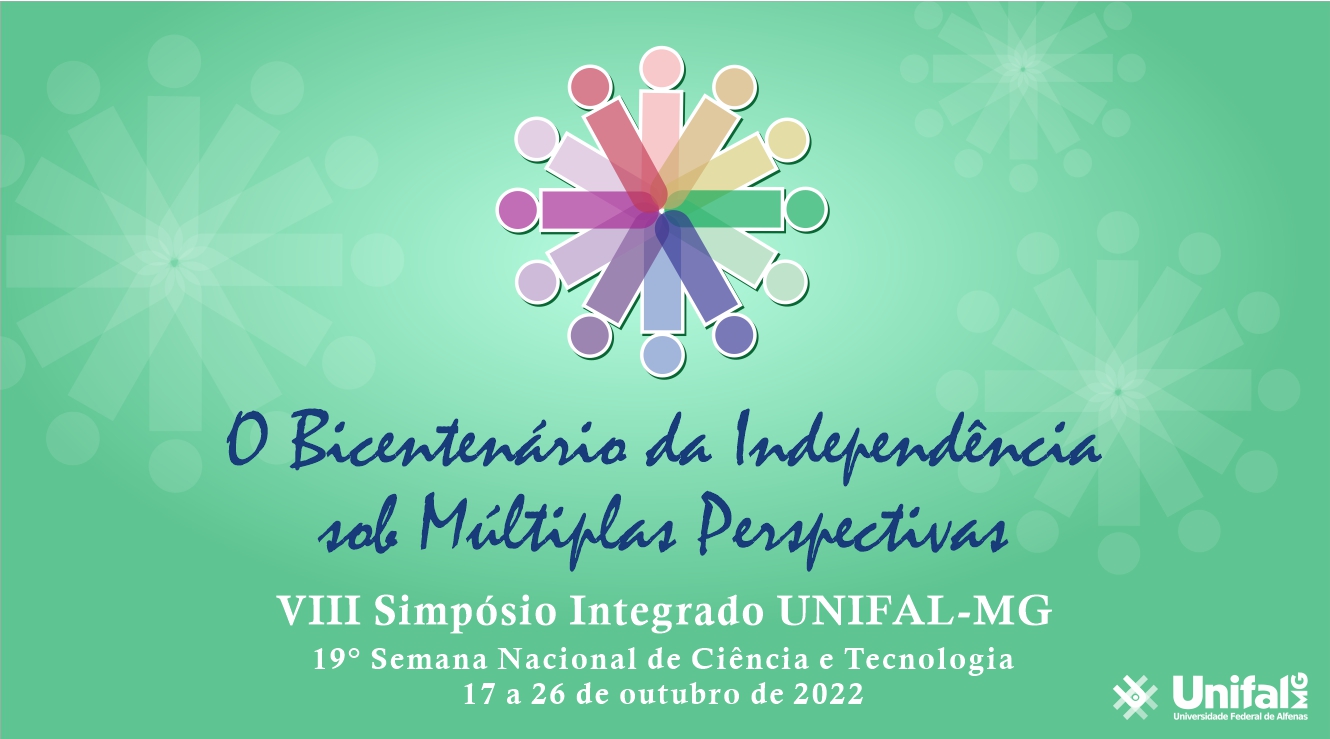 O Bicentenário da Independência sob Múltiplas Perspectivas

VIII Simpósio Integrado UNIFAL-MG

19° Semana Nacional de Ciência e Tecnologia
17 a 26 de outubro de 2022

Unifal MG
Universidade Federal de Alfenas